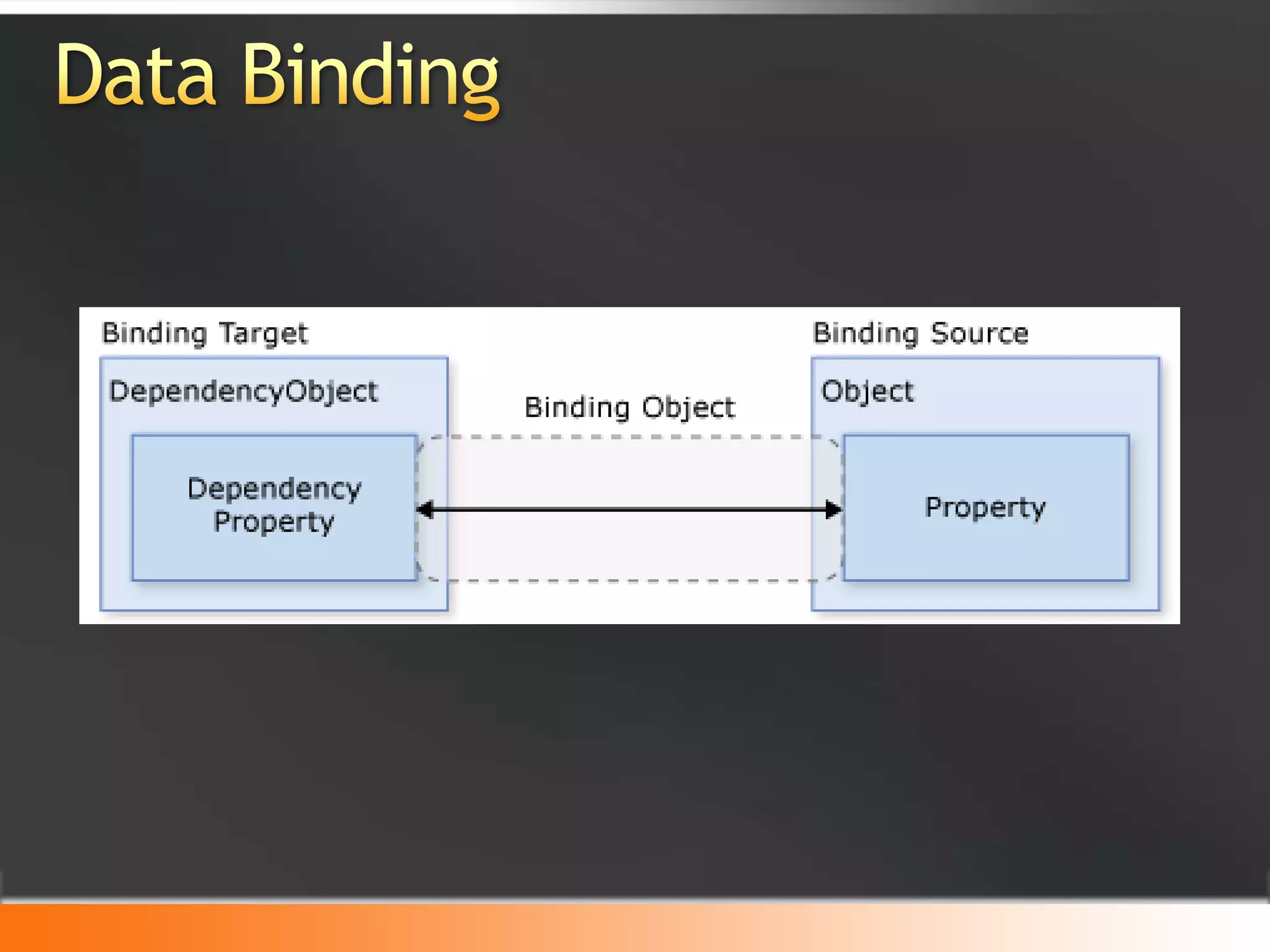 Data Binding

Binding Target

DependencyObject

Dependency Property

Binding Object

Binding Source

Object

Property